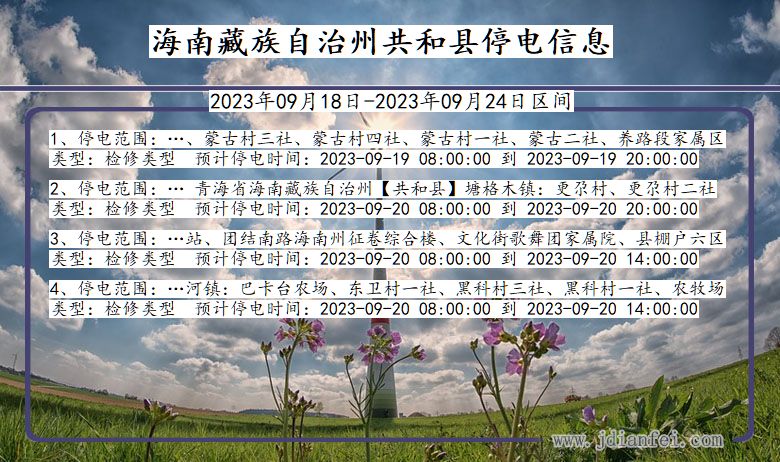 海南藏族自治州共和县停电信息

2023年09月18日-2023年09月24日区间

1、停电范围：…、蒙古村三社、蒙古村四社、蒙古村一社、蒙古二社、养路段家属区
类型：检修类型 预计停电时间：2023-09-19 08:00:00 到 2023-09-19 20:00:00

2、停电范围：… 青海省海南藏族自治州【共和县】塘格木镇：更尕村、更尕村二社
类型：检修类型 预计停电时间：2023-09-20 08:00:00 到 2023-09-20 20:00:00

3、停电范围：…站、团结南路海南州征卷综合楼、文化街歌舞团家属院、县棚户六区
类型：检修类型 预计停电时间：2023-09-20 08:00:00 到 2023-09-20 14:00:00

4、停电范围：…河镇：巴卡台农场、东卫村一社、黑科村三社、黑科村一社、农牧场
类型：检修类型 预计停电时间：2023-09-20 08:00:00 到 2023-09-20 14:00:00

www.jdianfei.com